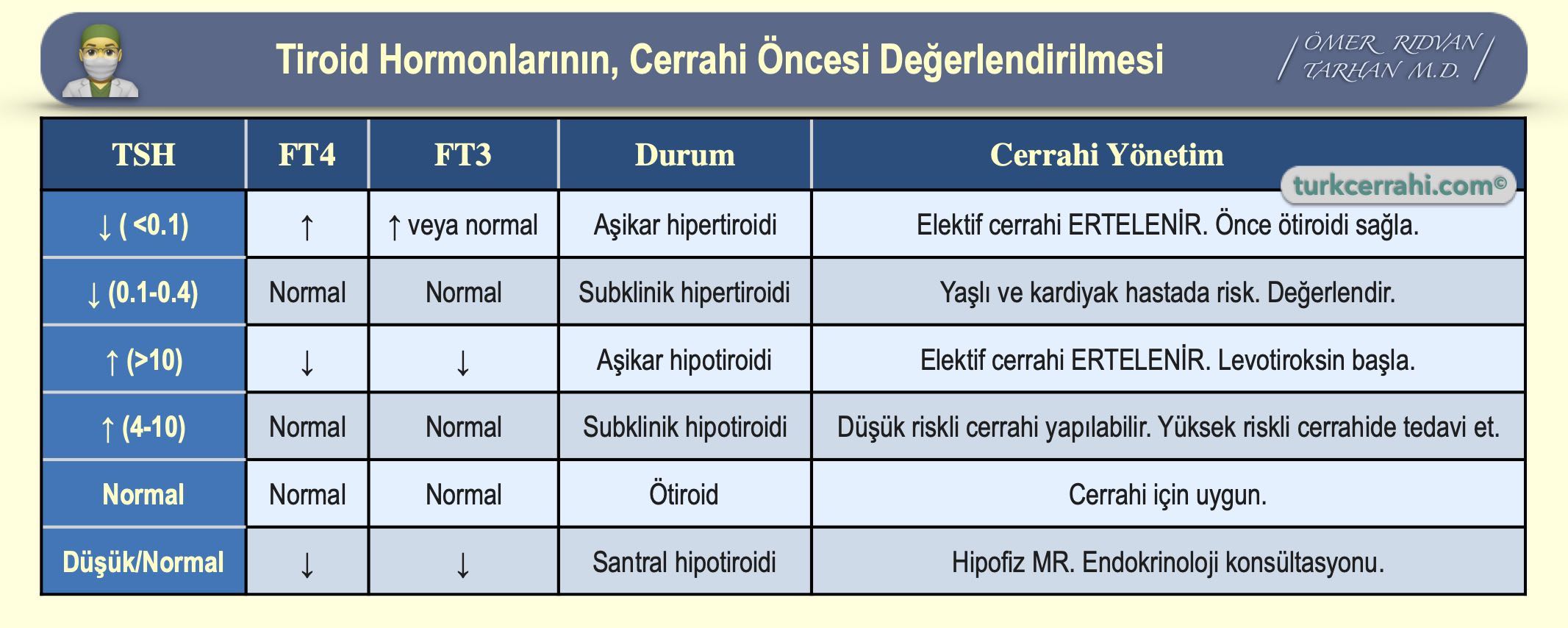 Tiroid Hormonlarının, Cerrahi Öncesi Değerlendirilmesi

ÖMER RIDVAN TARHAN M.D.

turkcerrahi.com©

| TSH | FT4 | FT3 | Durum | Cerrahi Yönetim |
|---|---|---|---|---|
| ↓ ( <0.1) | ↑ | ↑ veya normal | Aşikar hipertiroidi | Elektif cerrahi ERTELENİR. Önce ötiroidi sağla. |
| ↓ (0.1-0.4) | Normal | Normal | Subklinik hipertiroidi | Yaşlı ve kardiyak hastada risk. Değerlendir. |
| ↑ (>10) | ↓ | ↓ | Aşikar hipotiroidi | Elektif cerrahi ERTELENİR. Levotiroksin başla. |
| ↑ (4-10) | Normal | Normal | Subklinik hipotiroidi | Düşük riskli cerrahi yapılabilir. Yüksek riskli cerrahide tedavi et. |
| Normal | Normal | Normal | Ötiroid | Cerrahi için uygun. |
| Düşük/Normal | ↓ | ↓ | Santral hipotiroidi | Hipofiz MR. Endokrinoloji konsültasyonu. |